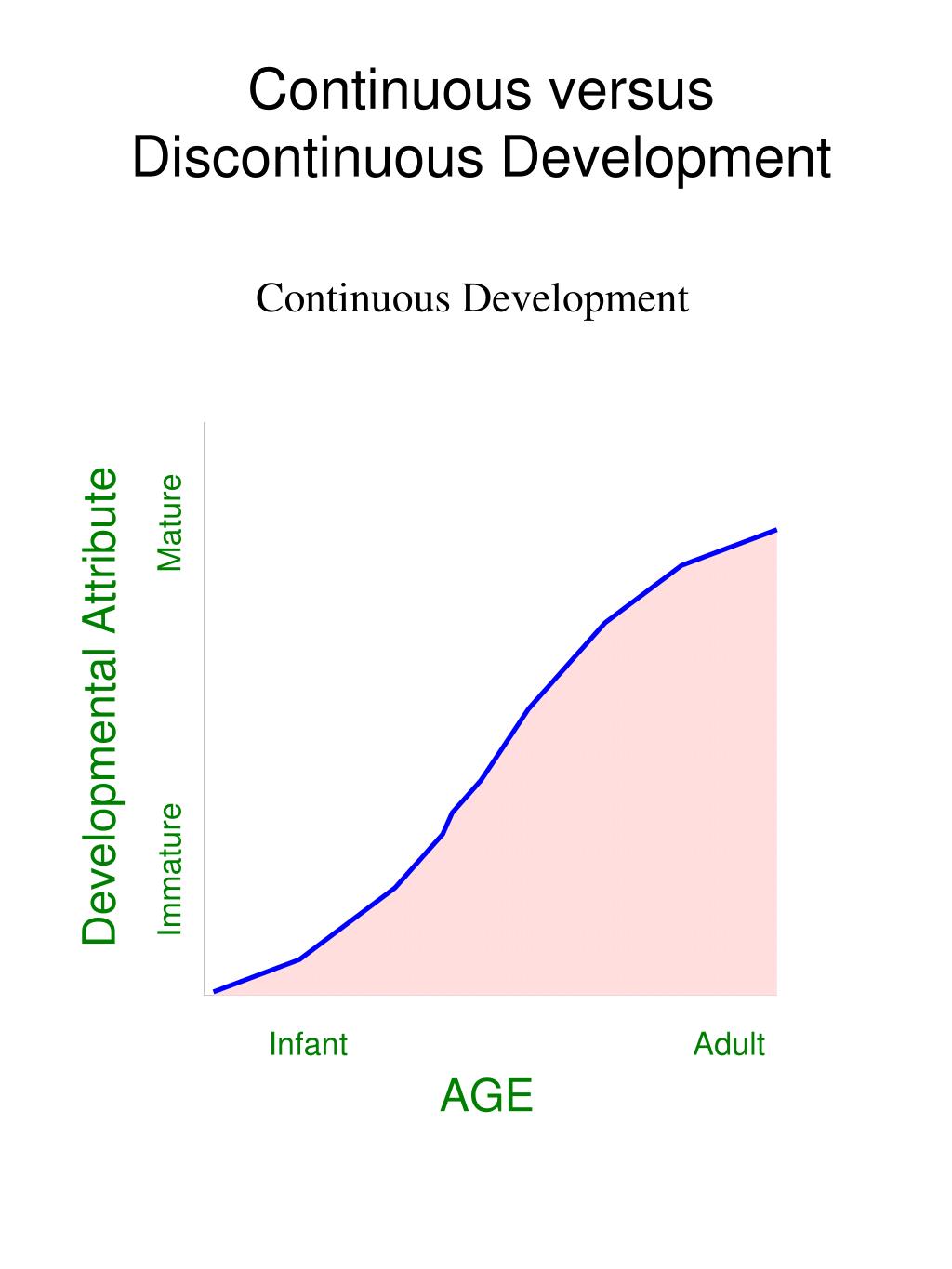 Continuous versus Discontinuous Development

Continuous Development

Developmental Attribute

Mature

Immature

Infant

Adult

AGE